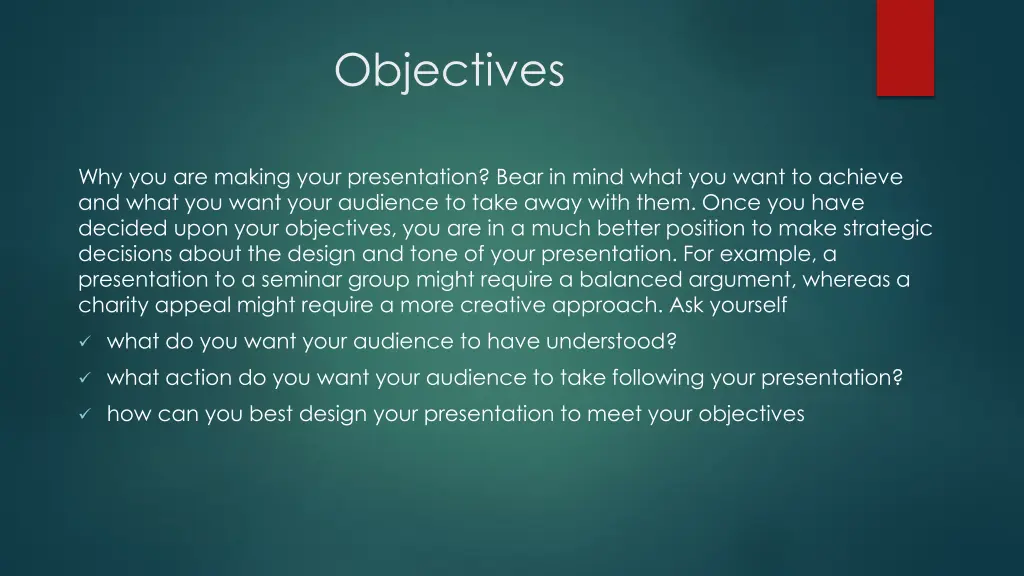 Objectives

Why you are making your presentation? Bear in mind what you want to achieve and what you want your audience to take away with them. Once you have decided upon your objectives, you are in a much better position to make strategic decisions about the design and tone of your presentation. For example, a presentation to a seminar group might require a balanced argument, whereas a charity appeal might require a more creative approach. Ask yourself

✓ what do you want your audience to have understood?

✓ what action do you want your audience to take following your presentation?

✓ how can you best design your presentation to meet your objectives